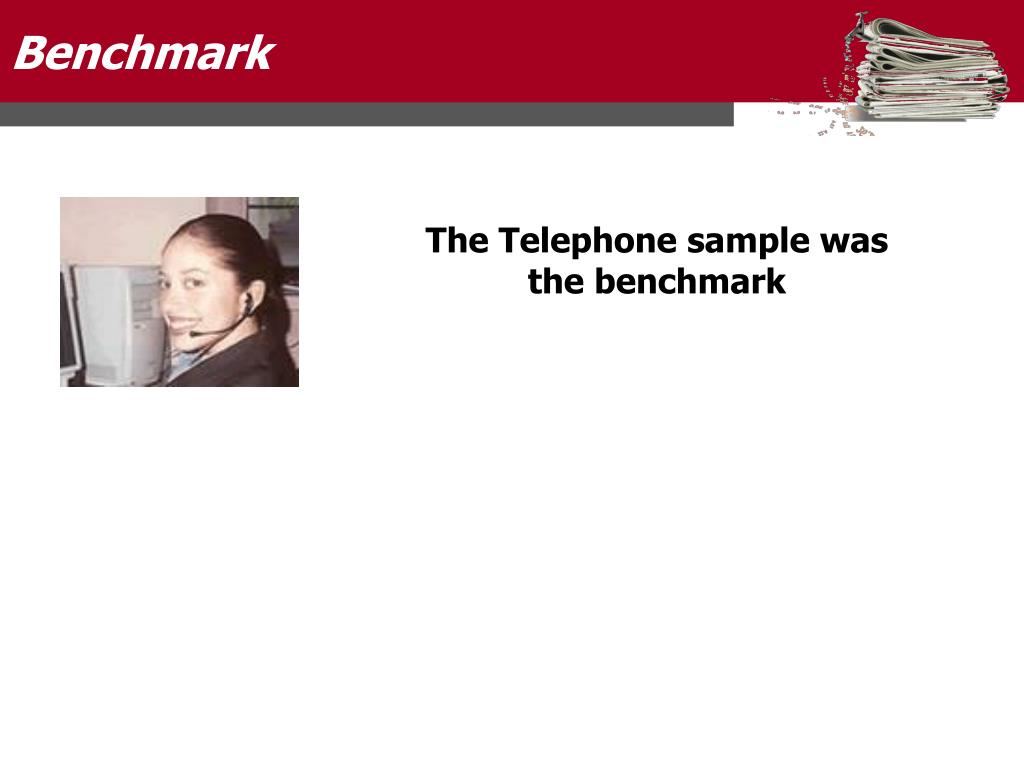 Benchmark

The Telephone sample was the benchmark